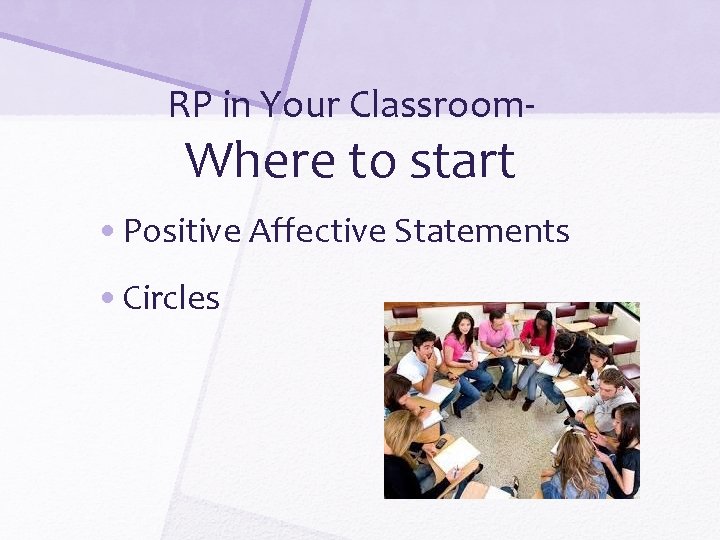 RP in Your Classroom-
Where to start

• Positive Affective Statements

• Circles